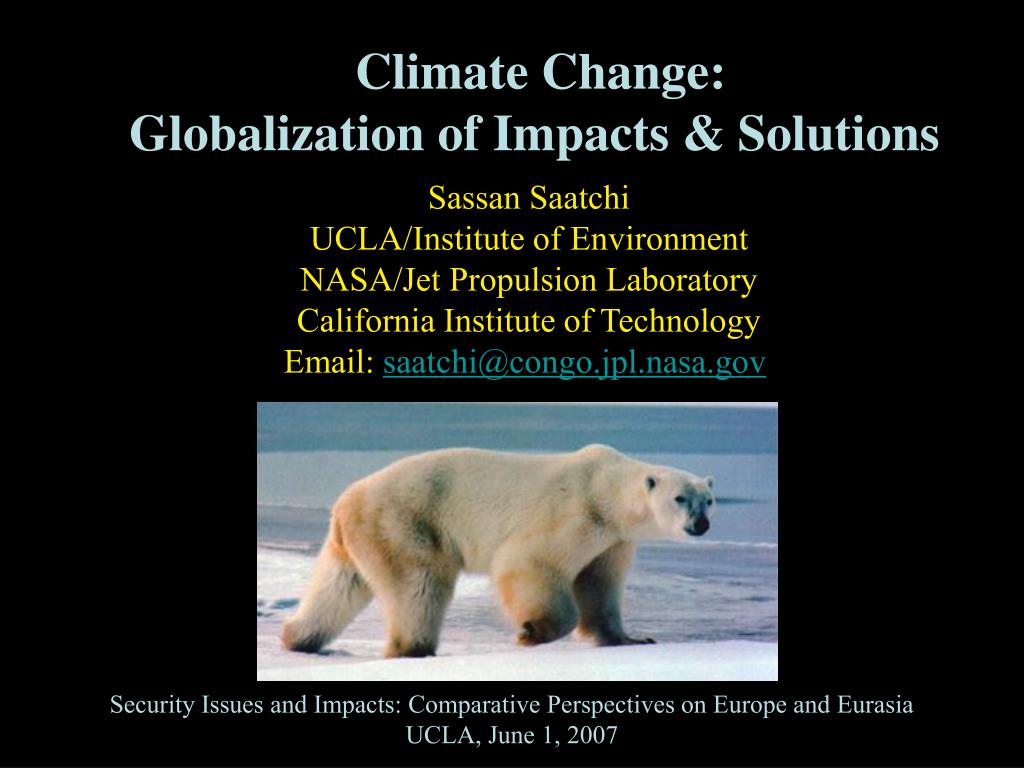 Climate Change:
Globalization of Impacts & Solutions

Sassan Saatchi
UCLA/Institute of Environment
NASA/Jet Propulsion Laboratory
California Institute of Technology
Email: saatchi@congo.jpl.nasa.gov

Security Issues and Impacts: Comparative Perspectives on Europe and Eurasia
UCLA, June 1, 2007